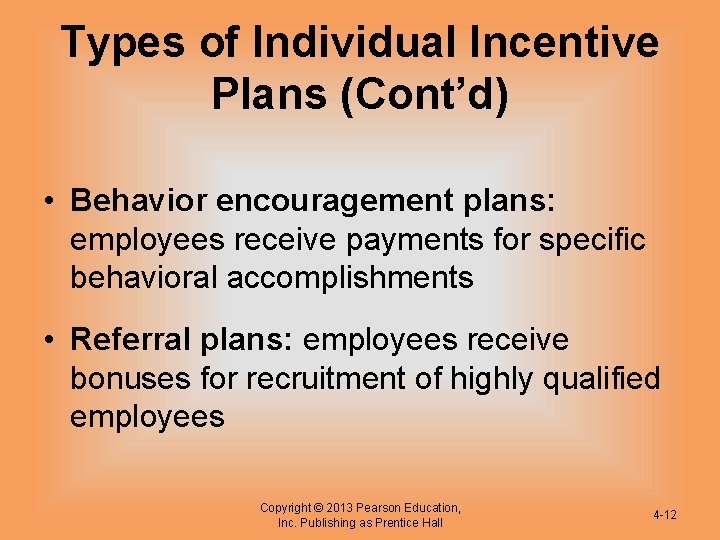 Types of Individual Incentive Plans (Cont’d)

• Behavior encouragement plans: employees receive payments for specific behavioral accomplishments

• Referral plans: employees receive bonuses for recruitment of highly qualified employees

Copyright © 2013 Pearson Education, Inc. Publishing as Prentice Hall

4-12